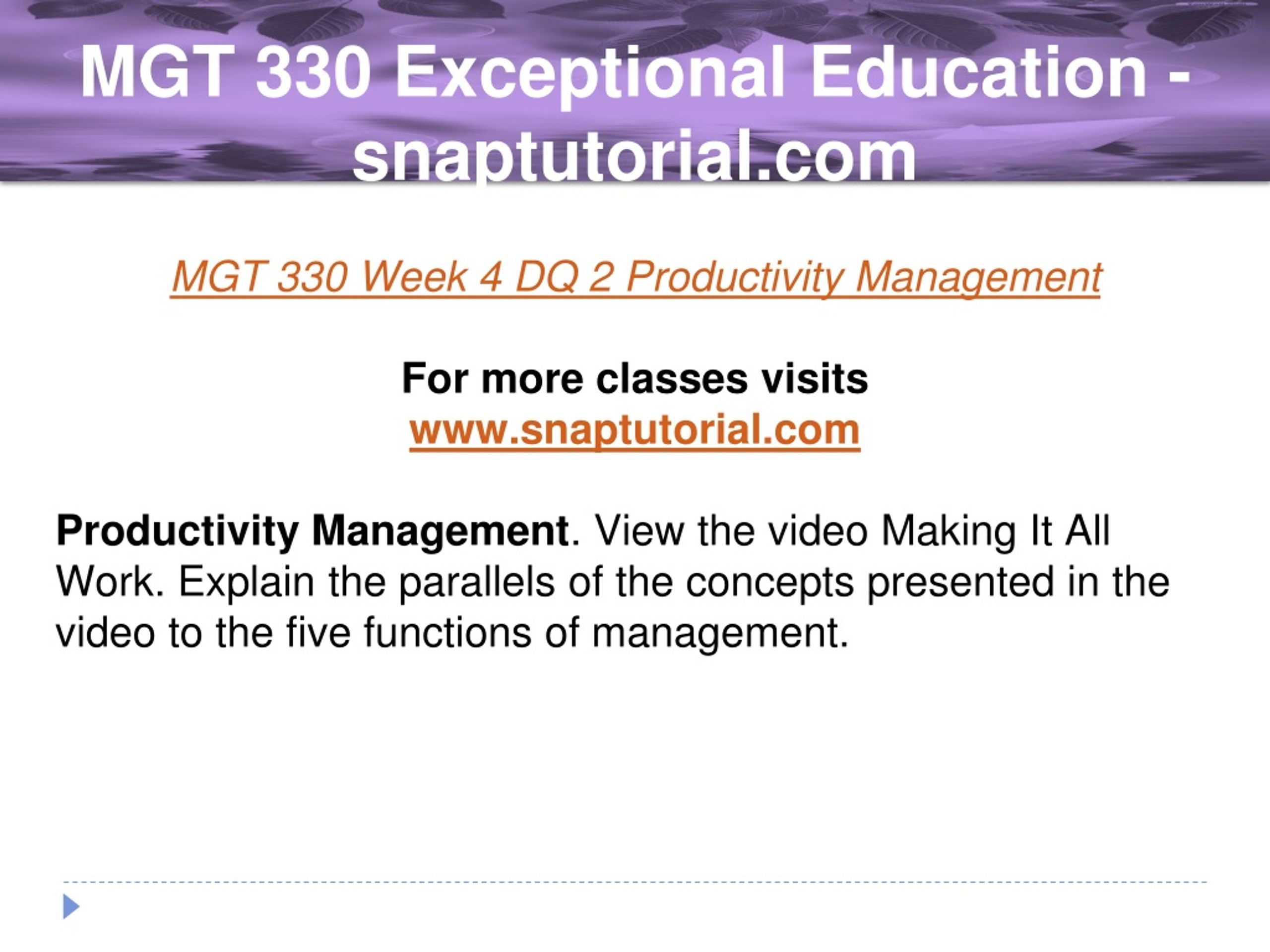 MGT 330 Exceptional Education - snaptutorial.com

MGT 330 Week 4 DQ 2 Productivity Management

For more classes visits
www.snaptutorial.com

Productivity Management. View the video Making It All Work. Explain the parallels of the concepts presented in the video to the five functions of management.